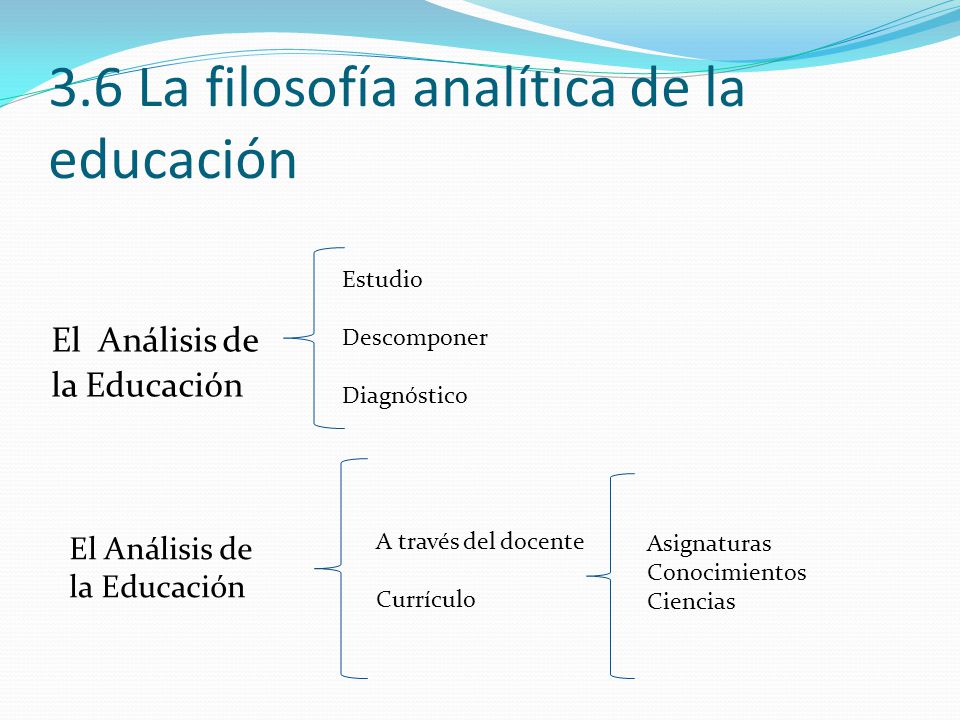 3.6 La filosofía analítica de la educación

El Análisis de la Educación

Estudio

Descomponer

Diagnóstico

El Análisis de la Educación

A través del docente

Currículo

Asignaturas
Conocimientos
Ciencias